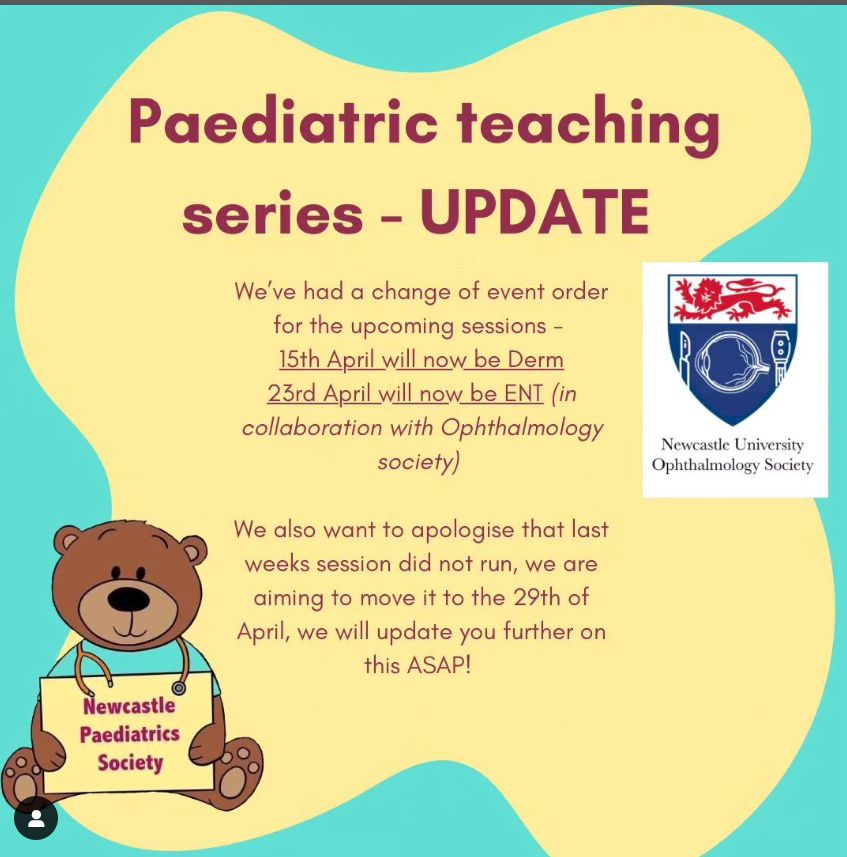 Paediatric teaching series - UPDATE

We've had a change of event order for the upcoming sessions -
15th April will now be Derm
23rd April will now be ENT (in collaboration with Ophthalmology society)

We also want to apologise that last weeks session did not run, we are aiming to move it to the 29th of April, we will update you further on this ASAP!

Newcastle University Ophthalmology Society

Newcastle Paediatrics Society